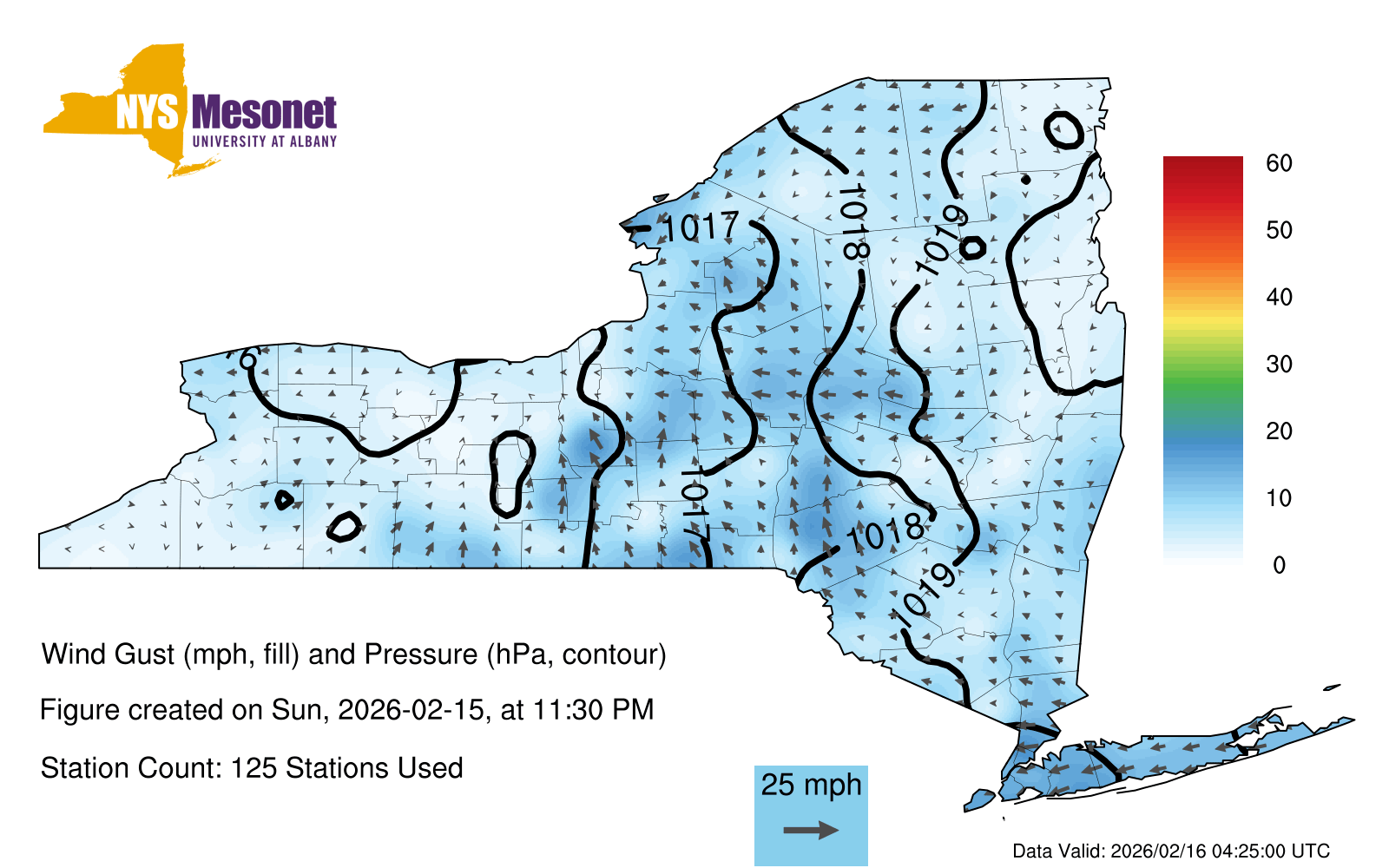 NYS Mesonet
UNIVERSITY AT ALBANY

1017
1018
1019
16
1017
1018
1019

60
50
40
30
20
10
0

Wind Gust (mph, fill) and Pressure (hPa, contour)

Figure created on Sun, 2026-02-15, at 11:30 PM

Station Count: 125 Stations Used

25 mph

Data Valid: 2026/02/16 04:25:00 UTC